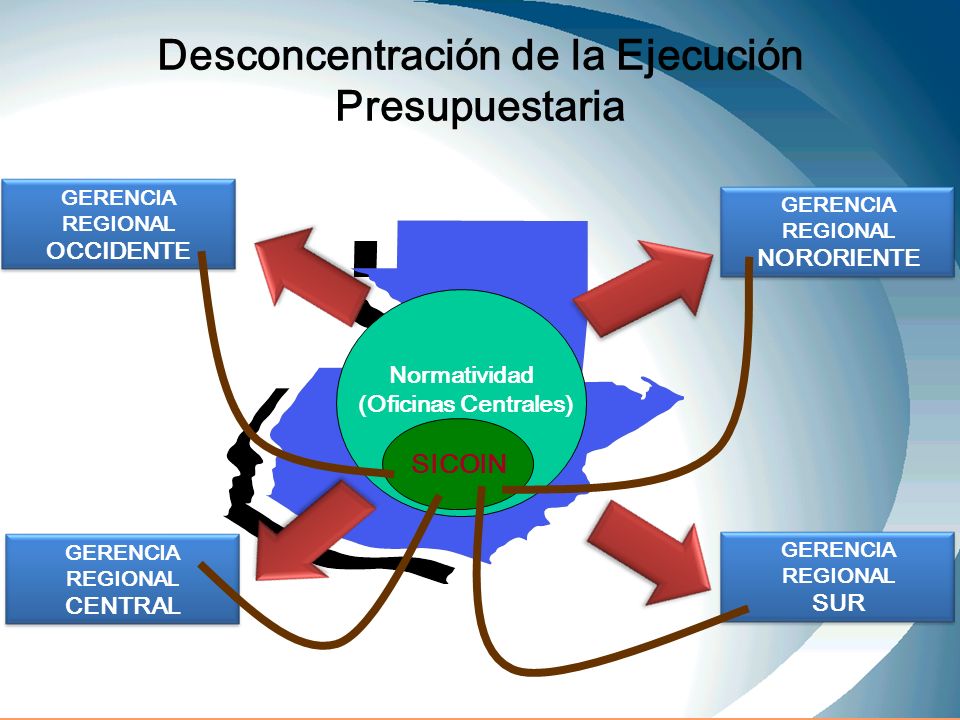 Desconcentración de la Ejecución Presupuestaria

GERENCIA REGIONAL OCCIDENTE

GERENCIA REGIONAL NORORIENTE

Normatividad (Oficinas Centrales)

SICOIN

GERENCIA REGIONAL CENTRAL

GERENCIA REGIONAL SUR